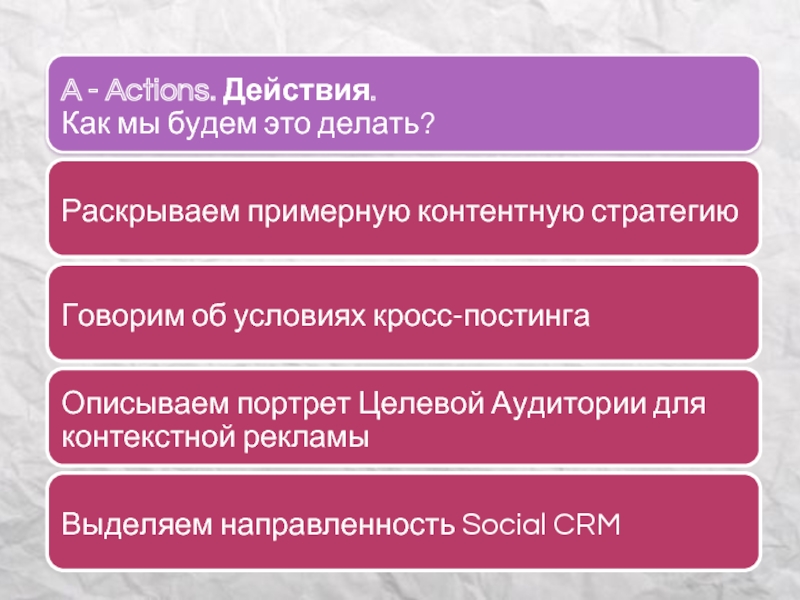 A - Actions. Действия.
Как мы будем это делать?

Раскрываем примерную контентную стратегию

Говорим об условиях кросс-постинга

Описываем портрет Целевой Аудитории для контекстной рекламы

Выделяем направленность Social CRM